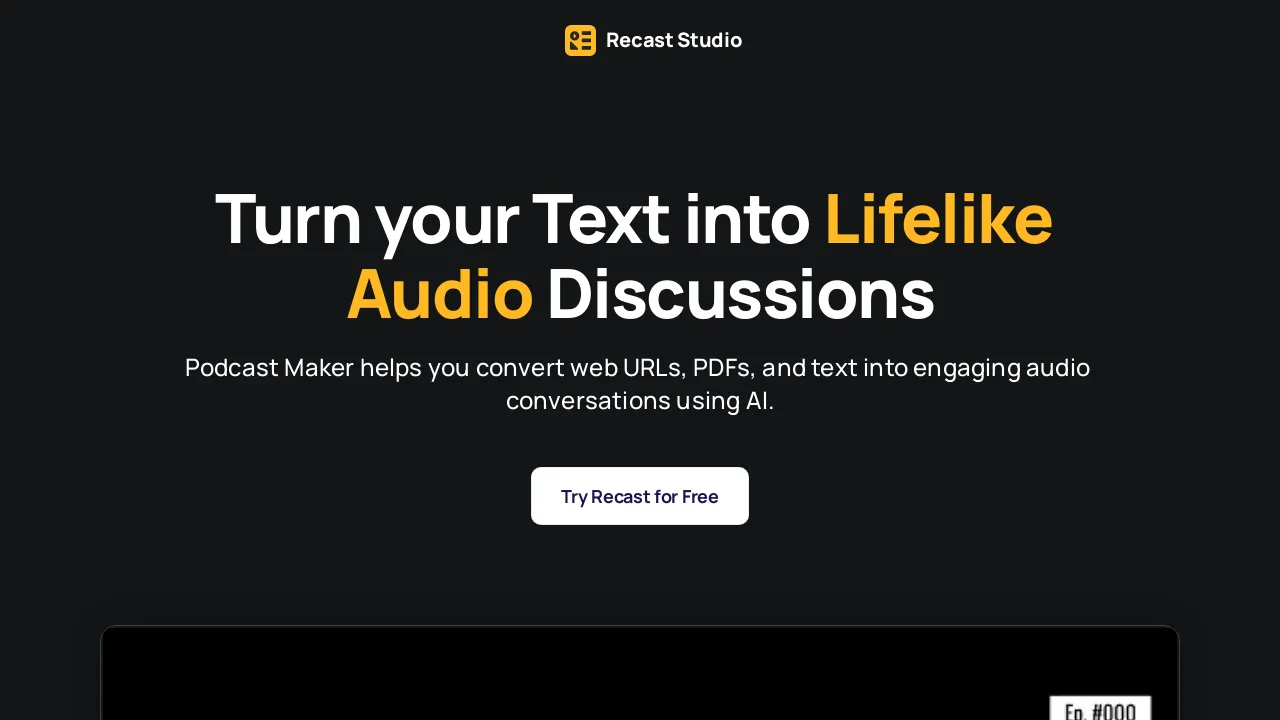 Recast Studio

Turn your Text into Lifelike Audio Discussions

Podcast Maker helps you convert web URLs, PDFs, and text into engaging audio conversations using AI.

Try Recast for Free

Ep. #000